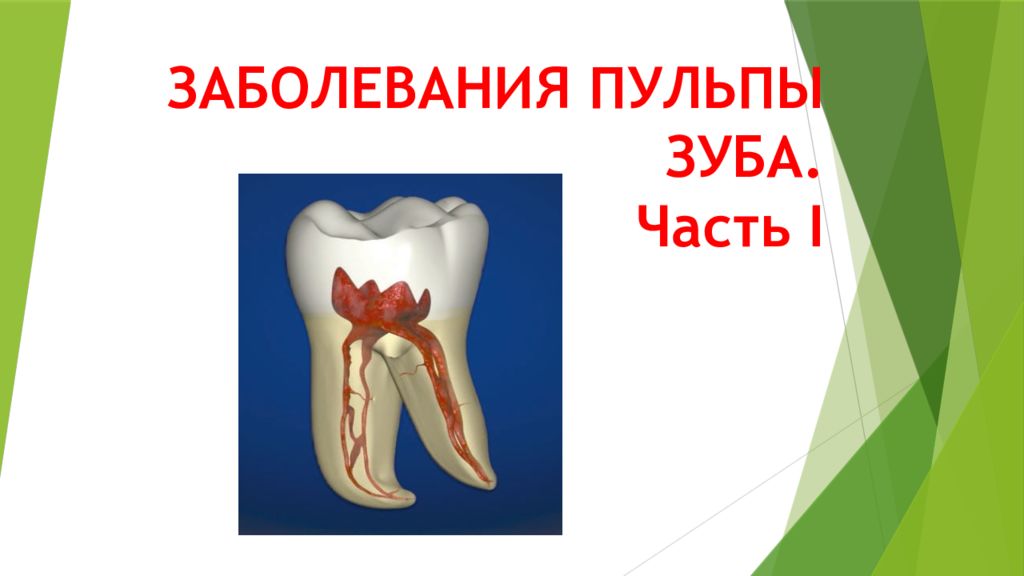 ЗАБОЛЕВАНИЯ ПУЛЬПЫ ЗУБА.
Часть I